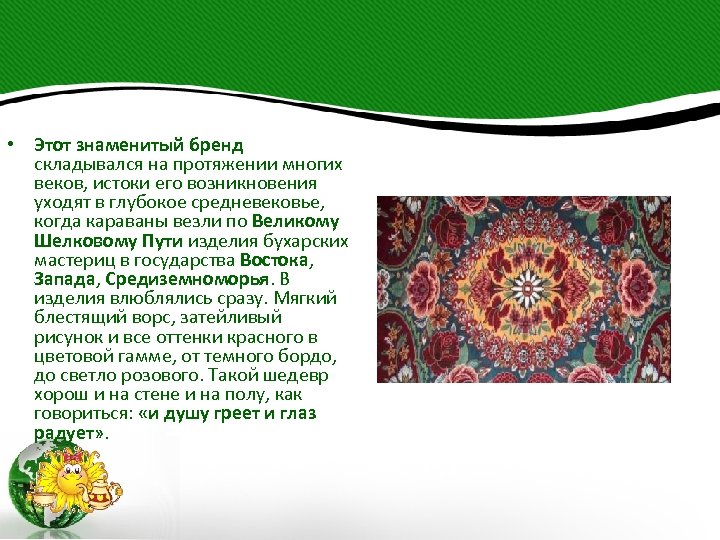 • Этот знаменитый бренд складывался на протяжении многих веков, истоки его возникновения уходят в глубокое средневековье, когда караваны везли по Великому Шелковому Пути изделия бухарских мастериц в государства Востока, Запада, Средиземноморья. В изделия влюблялись сразу. Мягкий блестящий ворс, затейливый рисунок и все оттенки красного в цветовой гамме, от темного бордо, до светло розового. Такой шедевр хорош и на стене и на полу, как говориться: «и душу греет и глаз радует».